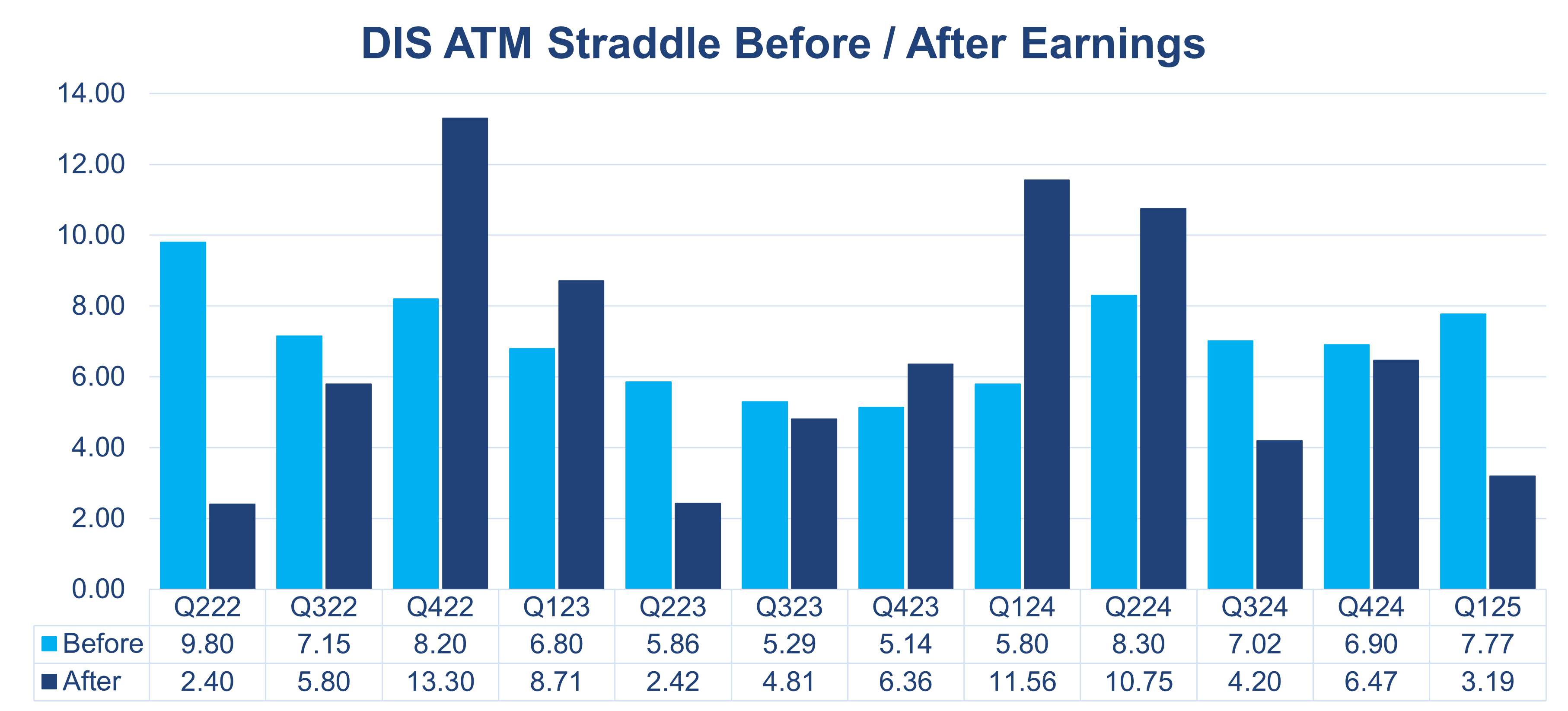 DIS ATM Straddle Before / After Earnings

14.00
12.00
10.00
8.00
6.00
4.00
2.00
0.00

| | Q222 | Q322 | Q422 | Q123 | Q223 | Q323 | Q423 | Q124 | Q224 | Q324 | Q424 | Q125 |
|---|---|---|---|---|---|---|---|---|---|---|---|---|
| Before | 9.80 | 7.15 | 8.20 | 6.80 | 5.86 | 5.29 | 5.14 | 5.80 | 8.30 | 7.02 | 6.90 | 7.77 |
| After | 2.40 | 5.80 | 13.30 | 8.71 | 2.42 | 4.81 | 6.36 | 11.56 | 10.75 | 4.20 | 6.47 | 3.19 |